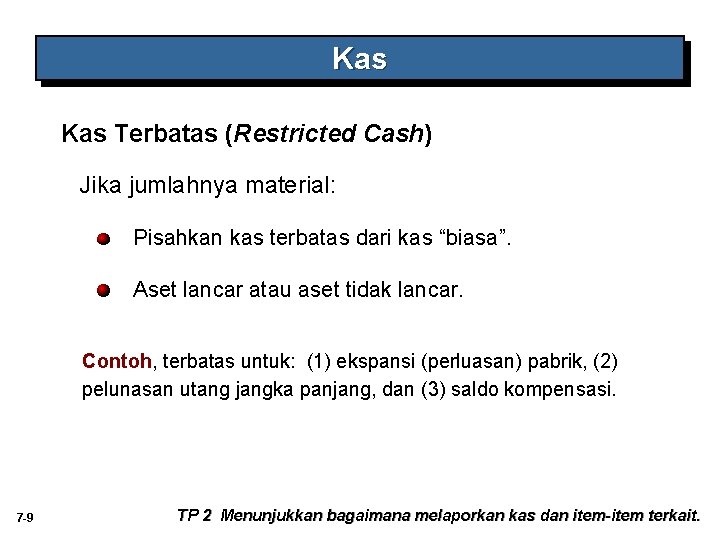 Kas

Kas Terbatas (Restricted Cash)

Jika jumlahnya material:

Pisahkan kas terbatas dari kas “biasa”.

Aset lancar atau aset tidak lancar.

Contoh, terbatas untuk: (1) ekspansi (perluasan) pabrik, (2) pelunasan utang jangka panjang, dan (3) saldo kompensasi.

7-9

TP 2 Menunjukkan bagaimana melaporkan kas dan item-item terkait.